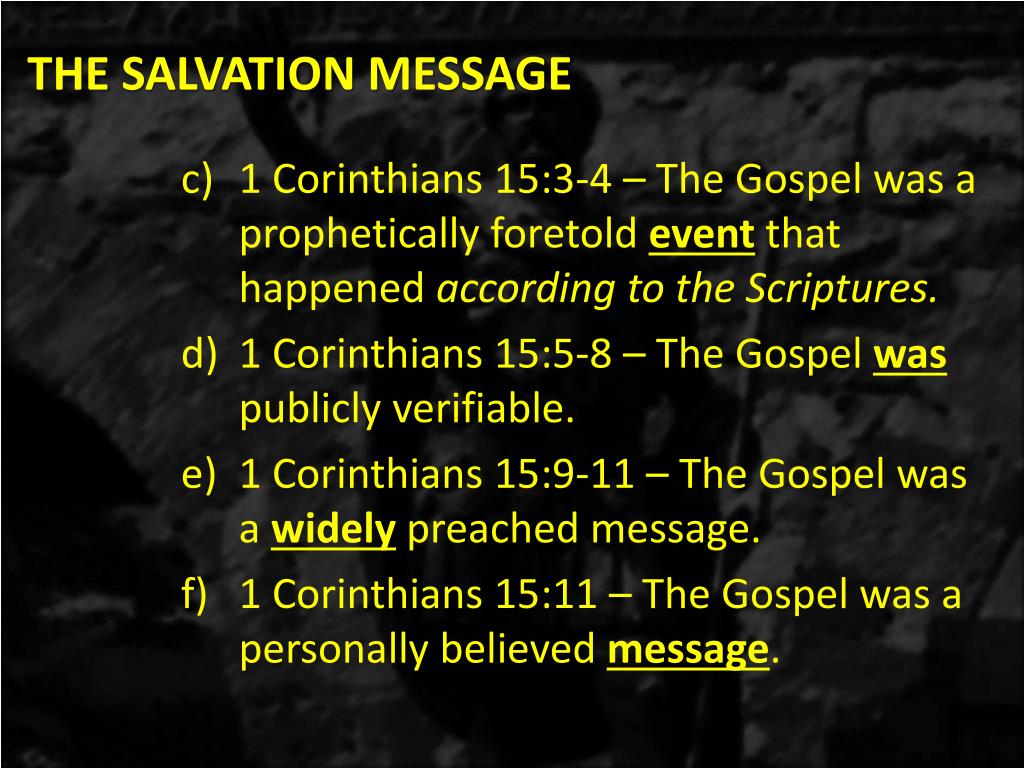 THE SALVATION MESSAGE

c) 1 Corinthians 15:3-4 – The Gospel was a prophetically foretold event that happened according to the Scriptures.
d) 1 Corinthians 15:5-8 – The Gospel was publicly verifiable.
e) 1 Corinthians 15:9-11 – The Gospel was a widely preached message.
f) 1 Corinthians 15:11 – The Gospel was a personally believed message.